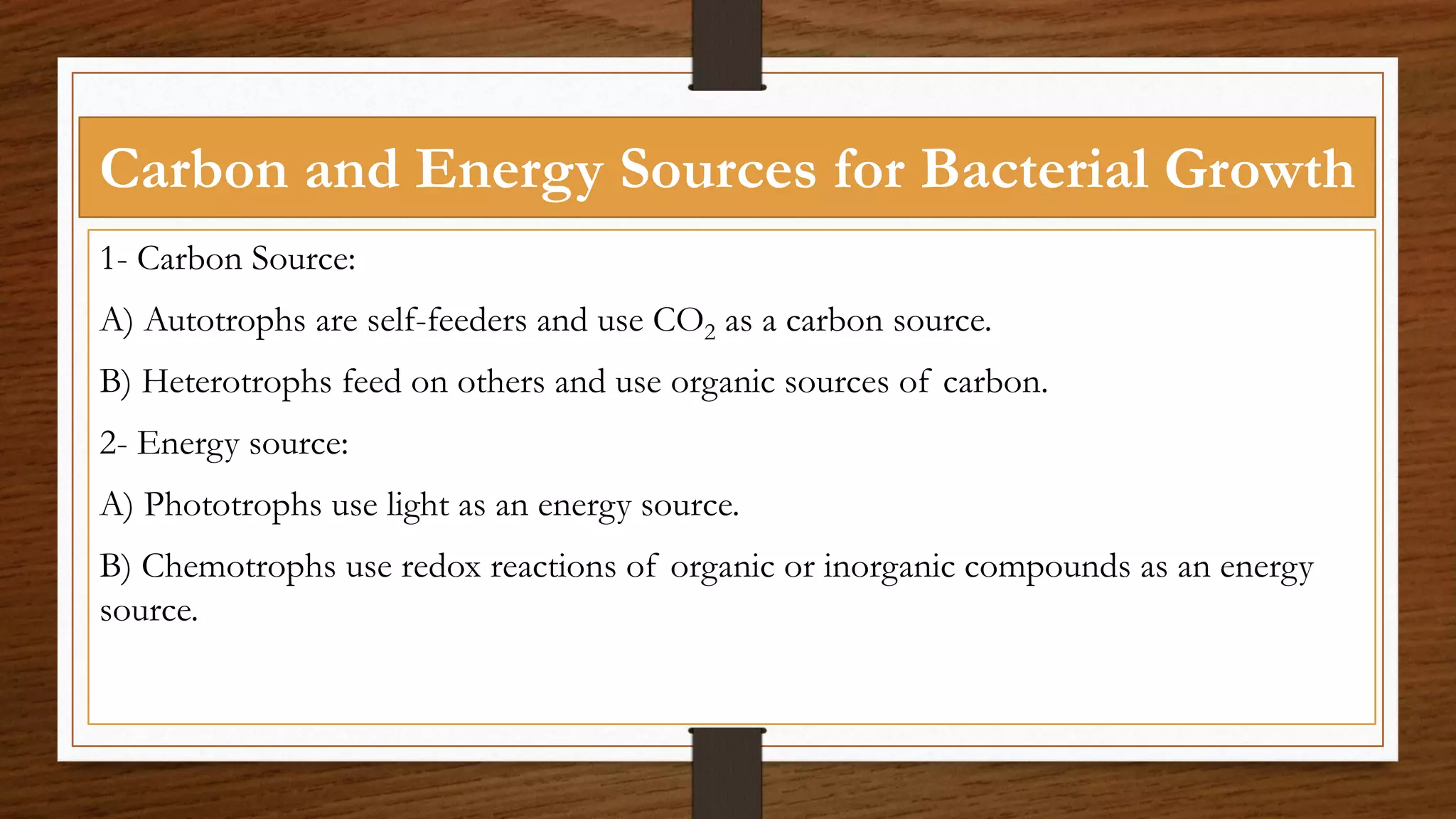 Carbon and Energy Sources for Bacterial Growth

1- Carbon Source:

A) Autotrophs are self-feeders and use $CO_2$ as a carbon source.

B) Heterotrophs feed on others and use organic sources of carbon.

2- Energy source:

A) Phototrophs use light as an energy source.

B) Chemotrophs use redox reactions of organic or inorganic compounds as an energy source.